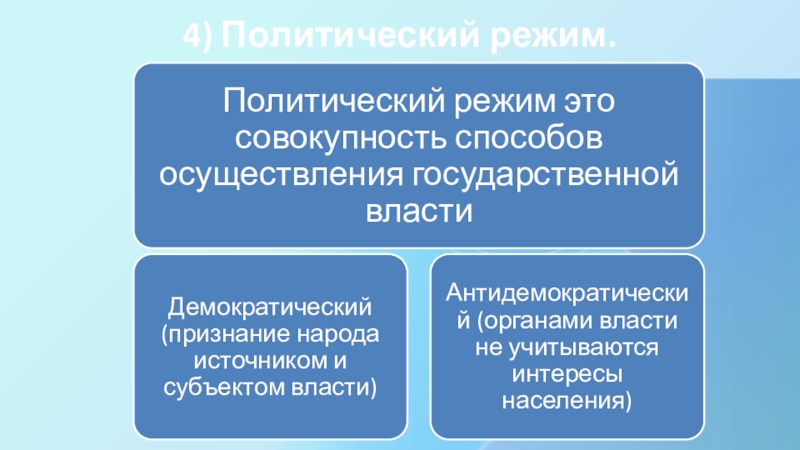 4) Политический режим.

Политический режим это совокупность способов осуществления государственной власти

Демократический (признание народа источником и субъектом власти)

Антидемократический (органами власти не учитываются интересы населения)